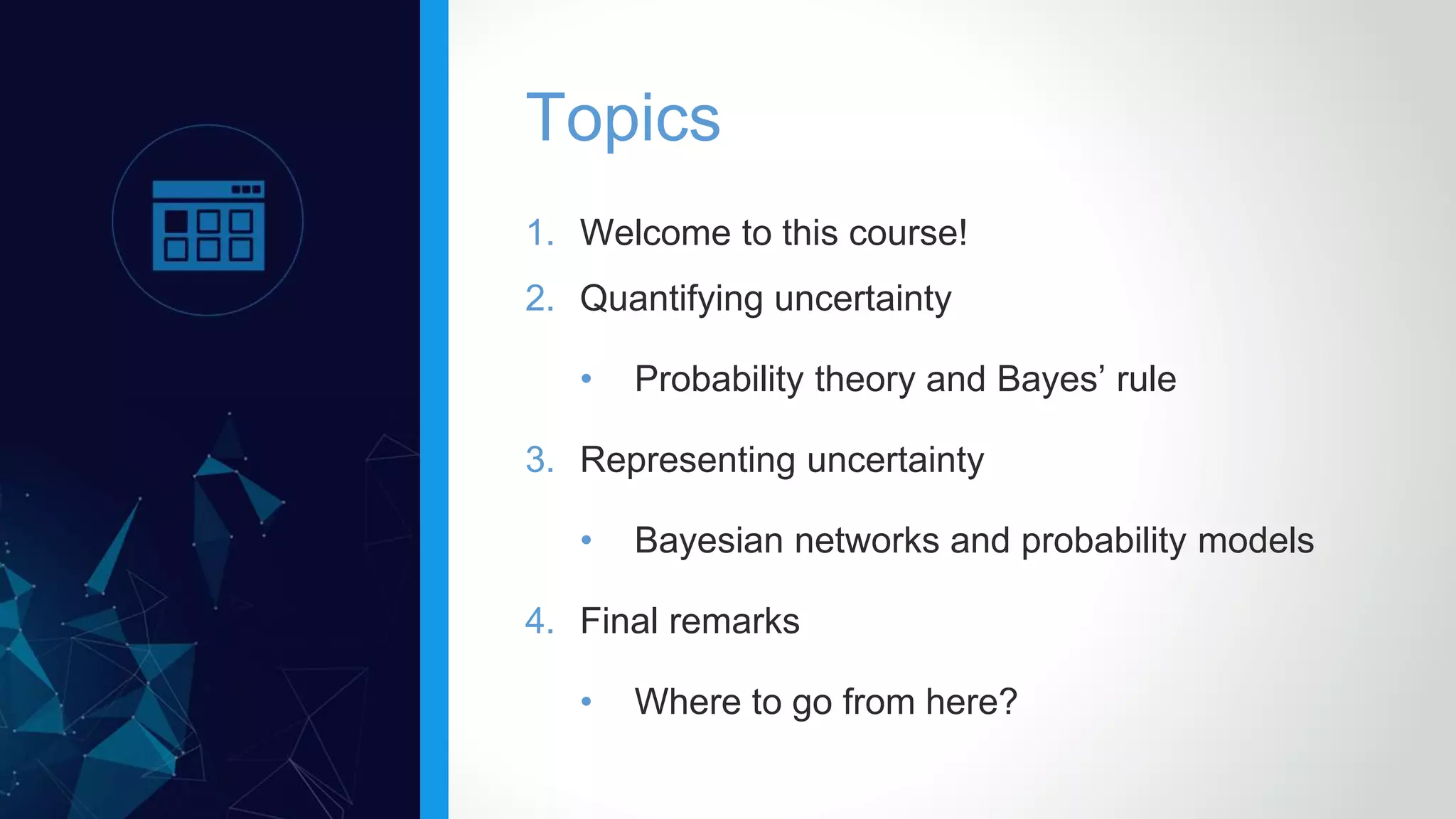 Topics

1. Welcome to this course!
2. Quantifying uncertainty
   • Probability theory and Bayes’ rule
3. Representing uncertainty
   • Bayesian networks and probability models
4. Final remarks
   • Where to go from here?